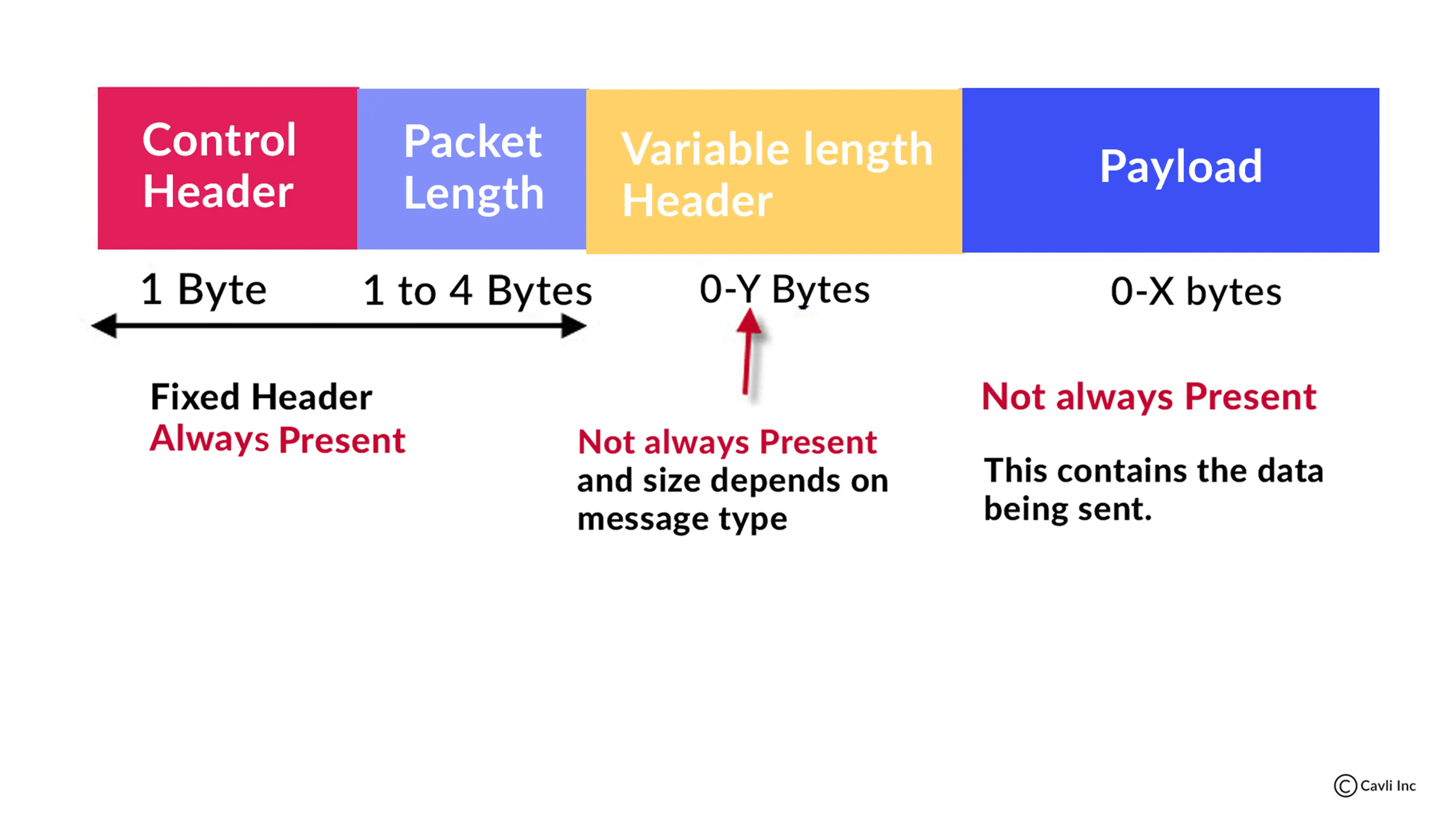 Control Header

Packet Length

Variable length Header

Payload

1 Byte

1 to 4 Bytes

0-Y Bytes

0-X bytes

Fixed Header
Always Present

Not always Present
and size depends on message type

Not always Present

This contains the data being sent.

© Cavli Inc